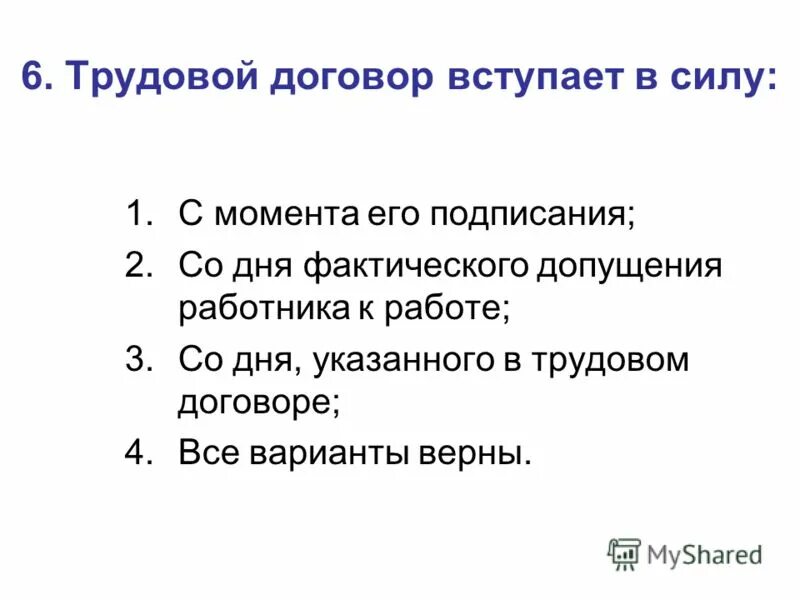 6. Трудовой договор вступает в силу:

1. С момента его подписания;
2. Со дня фактического допущения работника к работе;
3. Со дня, указанного в трудовом договоре;
4. Все варианты верны.

MyShared